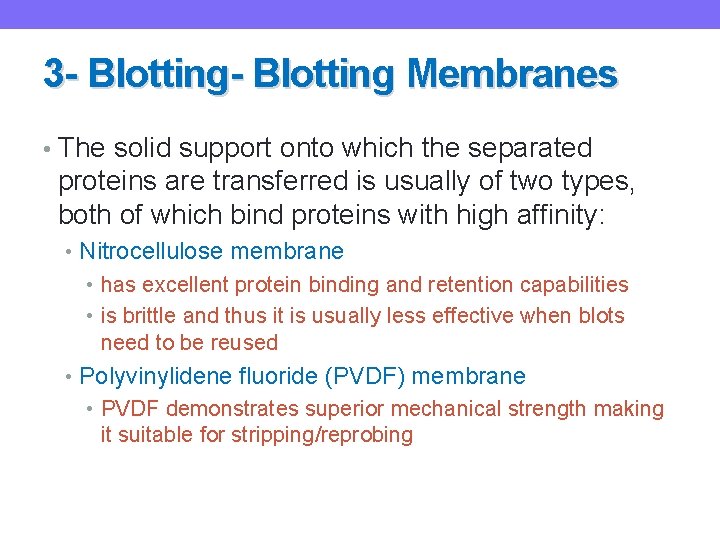 3- Blotting- Blotting Membranes

• The solid support onto which the separated proteins are transferred is usually of two types, both of which bind proteins with high affinity:
  • Nitrocellulose membrane
    • has excellent protein binding and retention capabilities
    • is brittle and thus it is usually less effective when blots need to be reused
  • Polyvinylidene fluoride (PVDF) membrane
    • PVDF demonstrates superior mechanical strength making it suitable for stripping/reprobing